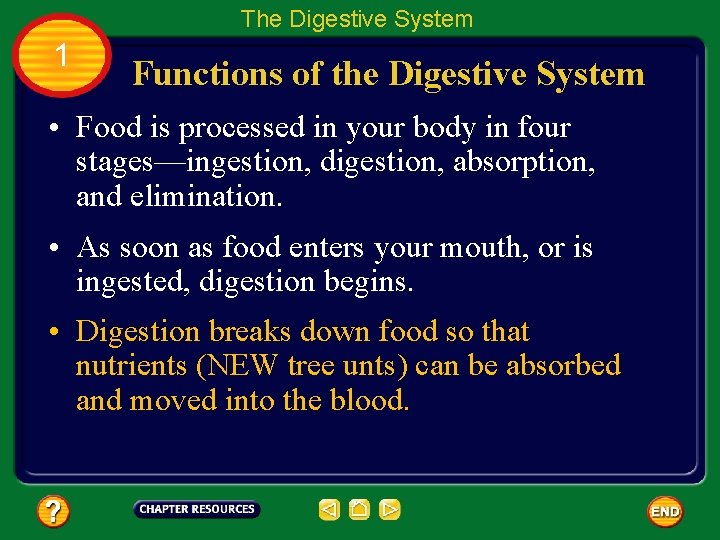 The Digestive System

1

Functions of the Digestive System

• Food is processed in your body in four stages—ingestion, digestion, absorption, and elimination.

• As soon as food enters your mouth, or is ingested, digestion begins.

• Digestion breaks down food so that nutrients (NEW tree unts) can be absorbed and moved into the blood.

?

CHAPTER RESOURCES

END